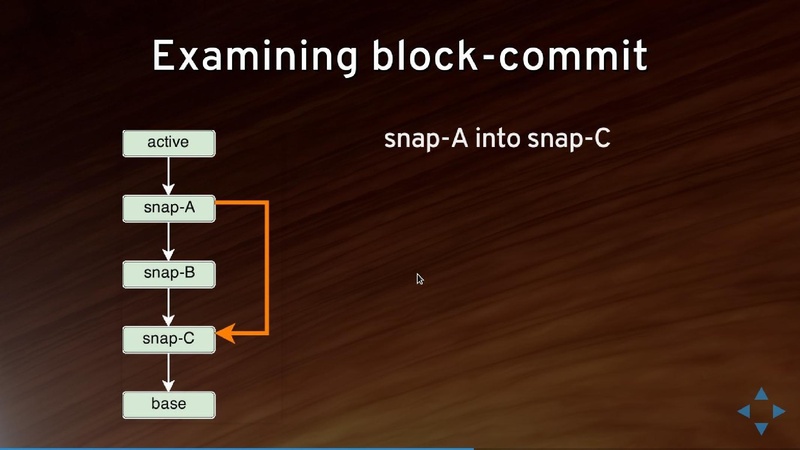 Examining block-commit

active

snap-A

snap-B

snap-C

base

snap-A into snap-C